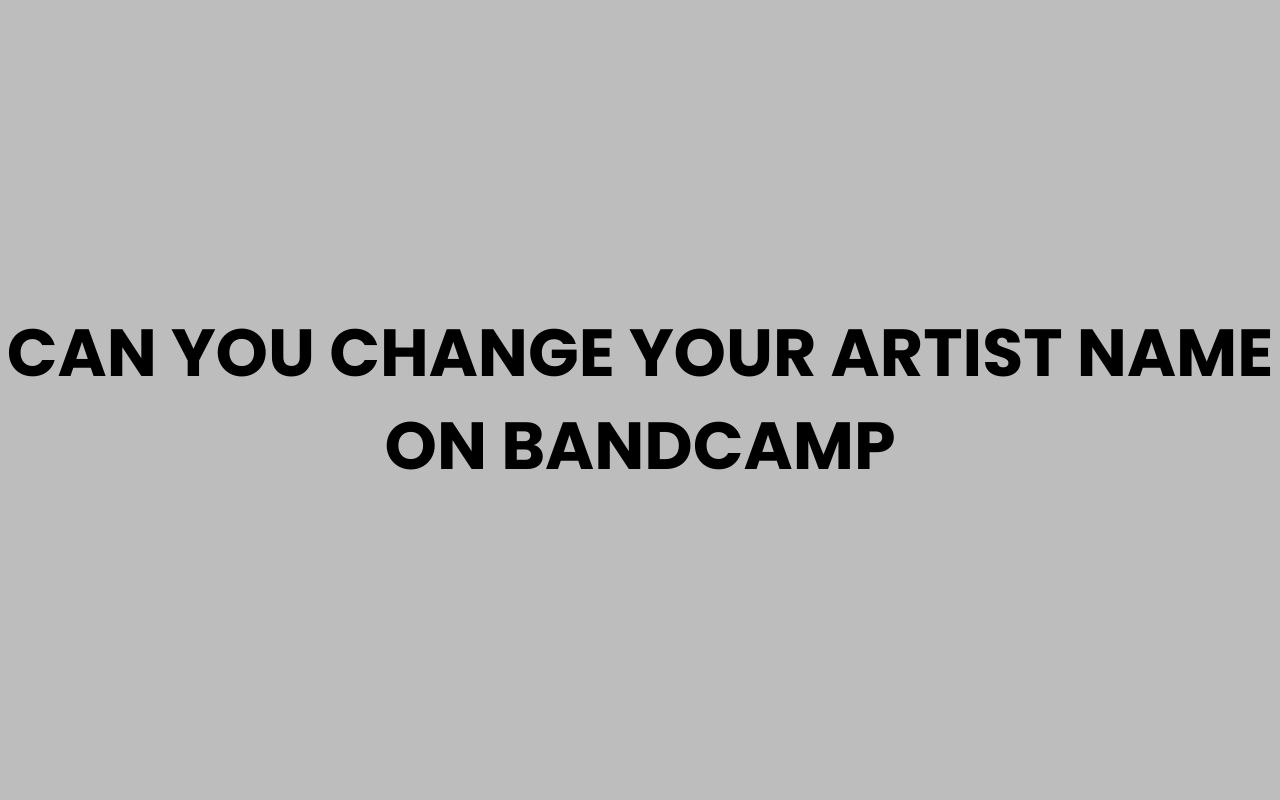 CAN YOU CHANGE YOUR ARTIST NAME ON BANDCAMP